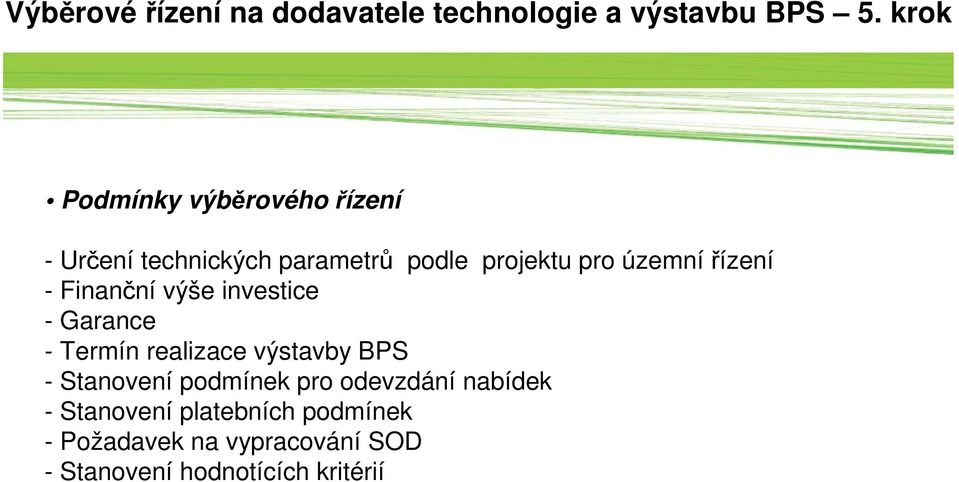 Výběrové řízení na dodavatele technologie a výstavbu BPS – 5. krok

• Podmínky výběrového řízení

- Určení technických parametrů podle projektu pro územní řízení
- Finanční výše investice
- Garance
- Termín realizace výstavby BPS
- Stanovení podmínek pro odevzdání nabídek
- Stanovení platebních podmínek
- Požadavek na vypracování SOD
- Stanovení hodnotících kritérií